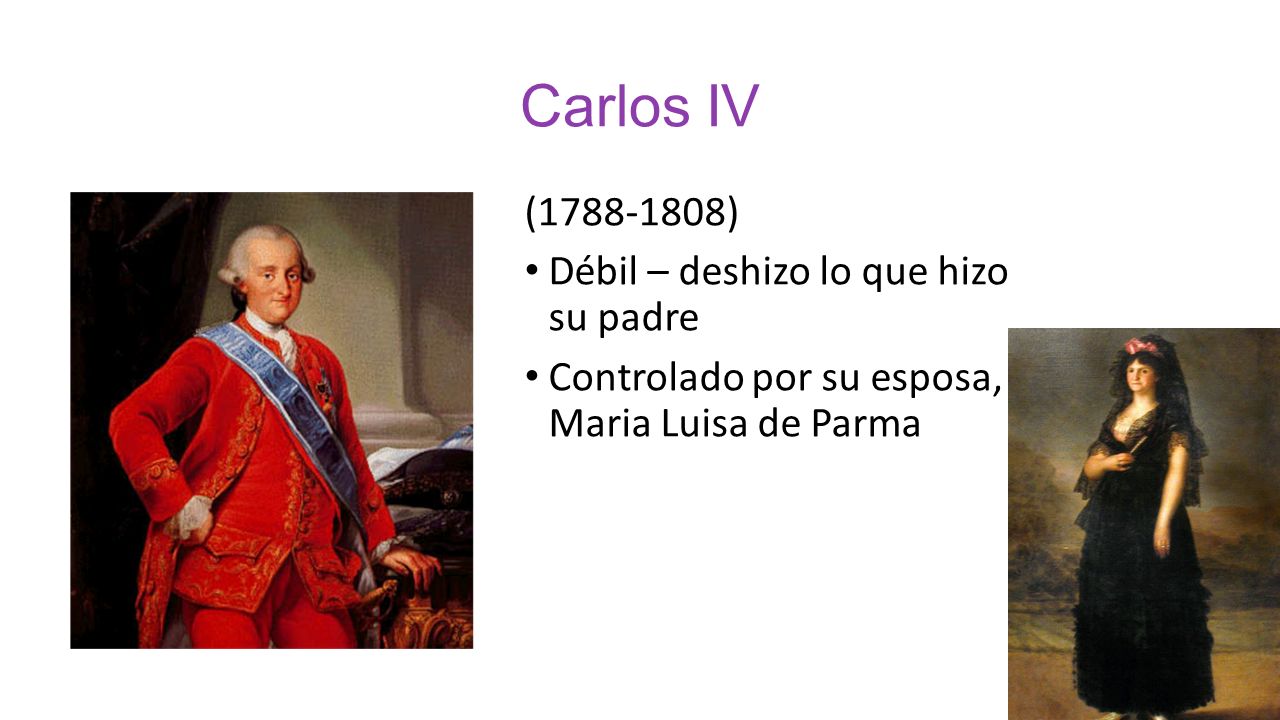 Carlos IV

(1788-1808)

• Débil – deshizo lo que hizo su padre

• Controlado por su esposa, Maria Luisa de Parma